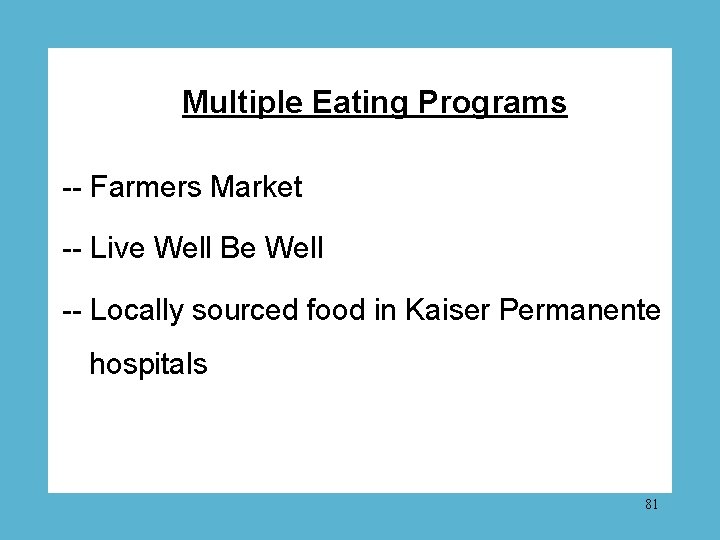 Multiple Eating Programs

-- Farmers Market

-- Live Well Be Well

-- Locally sourced food in Kaiser Permanente hospitals

81